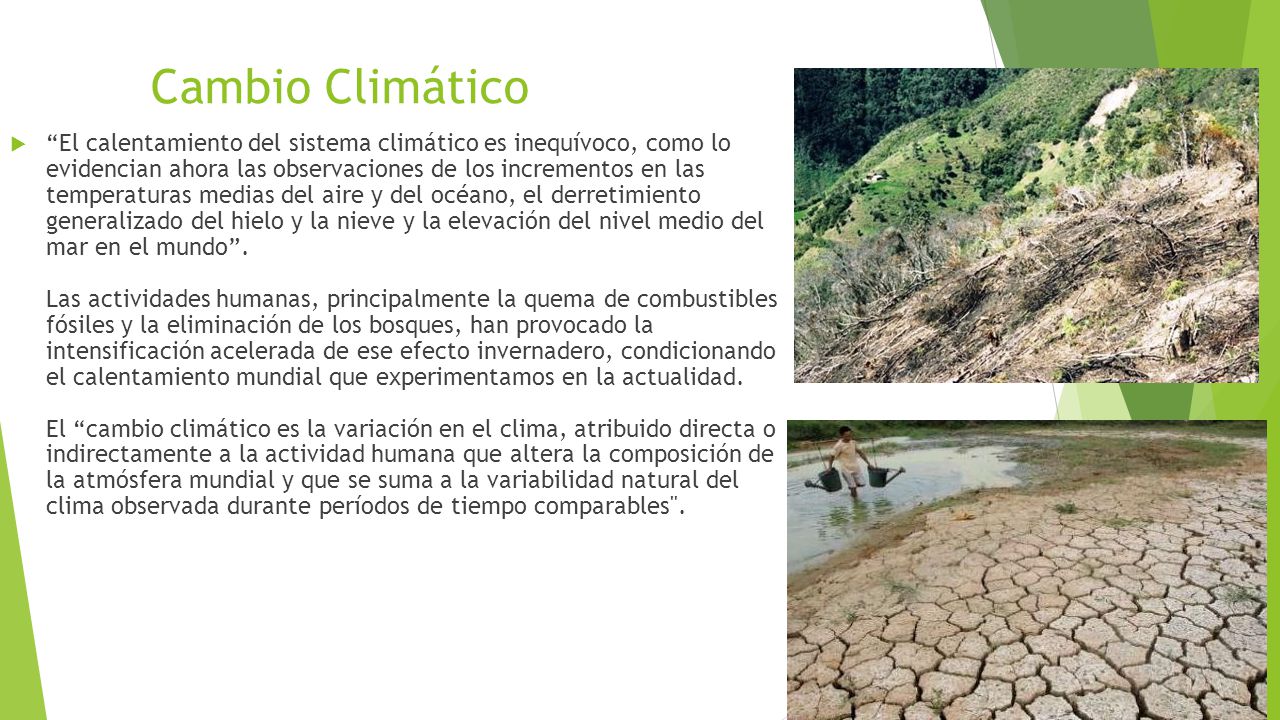 Cambio Climático

“El calentamiento del sistema climático es inequívoco, como lo evidencian ahora las observaciones de los incrementos en las temperaturas medias del aire y del océano, el derretimiento generalizado del hielo y la nieve y la elevación del nivel medio del mar en el mundo”.

Las actividades humanas, principalmente la quema de combustibles fósiles y la eliminación de los bosques, han provocado la intensificación acelerada de ese efecto invernadero, condicionando el calentamiento mundial que experimentamos en la actualidad.

El “cambio climático es la variación en el clima, atribuido directa o indirectamente a la actividad humana que altera la composición de la atmósfera mundial y que se suma a la variabilidad natural del clima observada durante períodos de tiempo comparables".